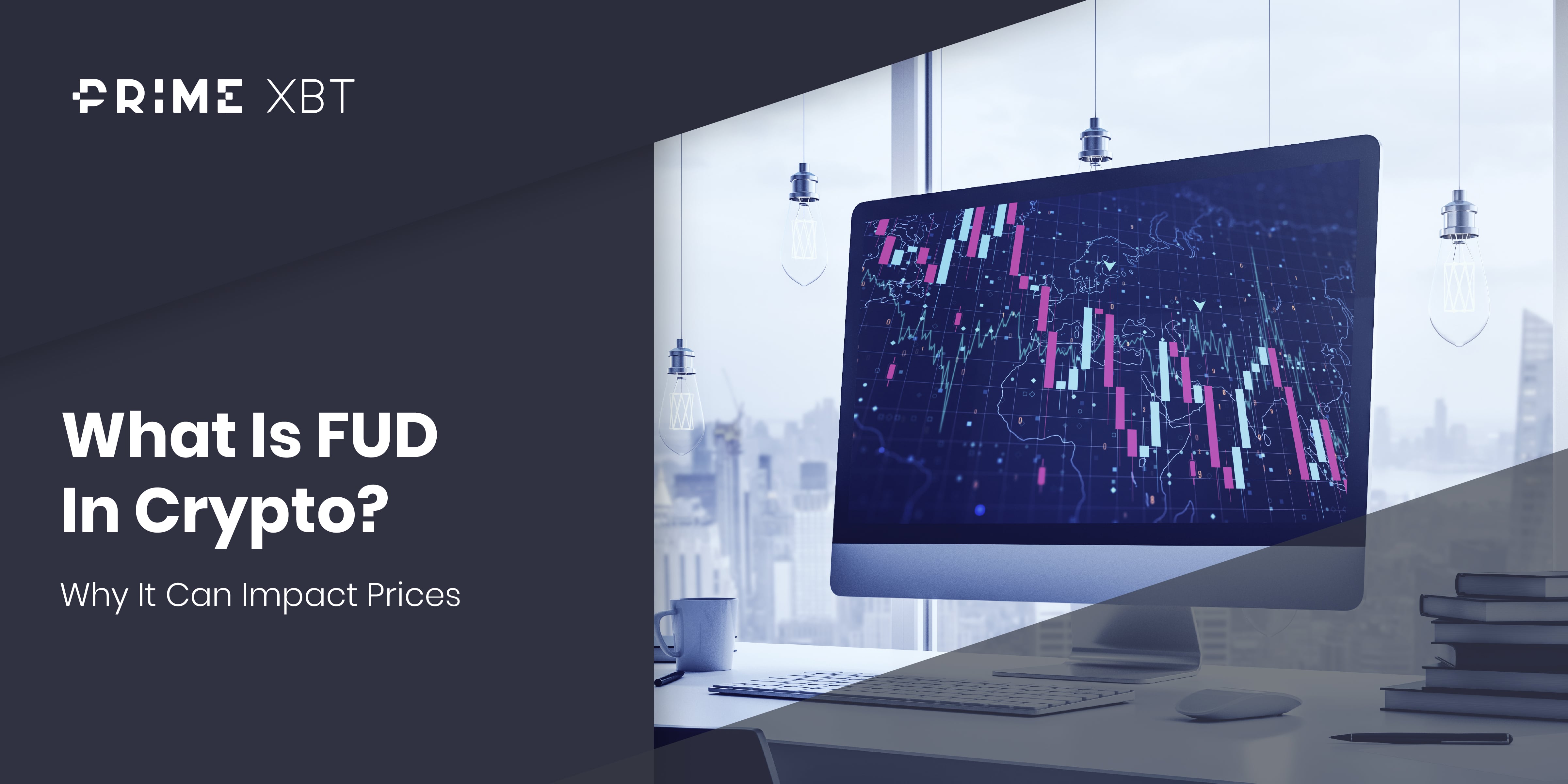 PRIME XBT

What Is FUD In Crypto?

Why It Can Impact Prices